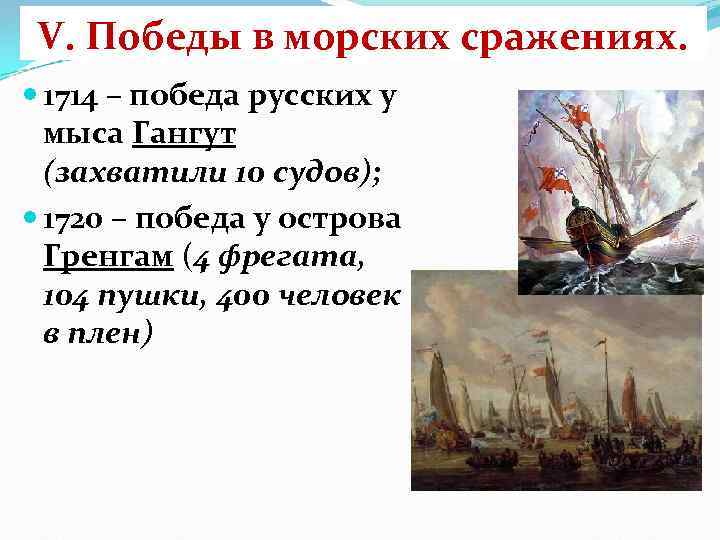 V. Победы в морских сражениях.

1714 – победа русских у мыса Гангут (захватили 10 судов);

1720 – победа у острова Гренгам (4 фрегата, 104 пушки, 400 человек в плен)